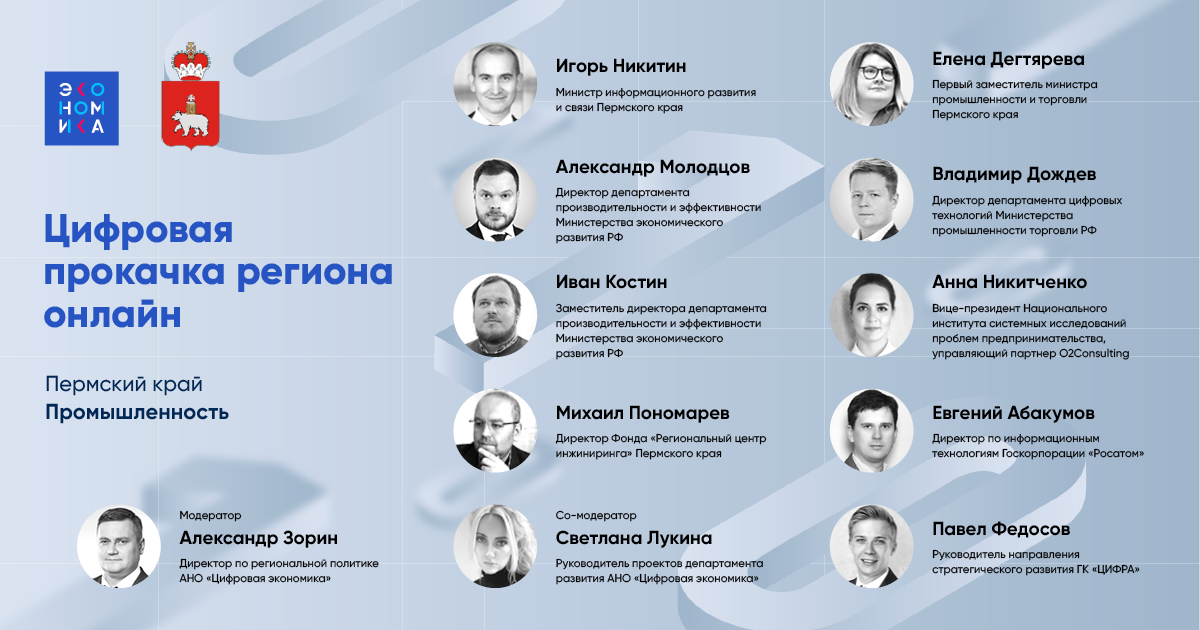 ЭКО
НОМ
ИКА

Цифровая прокачка региона онлайн

Пермский край
Промышленность

Модератор
Александр Зорин
Директор по региональной политике АНО «Цифровая экономика»

Игорь Никитин
Министр информационного развития и связи Пермского края

Александр Молодцов
Директор департамента производительности и эффективности Министерства экономического развития РФ

Иван Костин
Заместитель директора департамента производительности и эффективности Министерства экономического развития РФ

Михаил Пономарев
Директор Фонда «Региональный центр инжиниринга» Пермского края

Со-модератор
Светлана Лукина
Руководитель проектов департамента развития АНО «Цифровая экономика»

Елена Дегтярева
Первый заместитель министра промышленности и торговли Пермского края

Владимир Дождев
Директор департамента цифровых технологий Министерства промышленности торговли РФ

Анна Никитченко
Вице-президент Национального института системных исследований проблем предпринимательства, управляющий партнер O2Consulting

Евгений Абакумов
Директор по информационным технологиям Госкорпорации «Росатом»

Павел Федосов
Руководитель направления стратегического развития ГК «ЦИФРА»